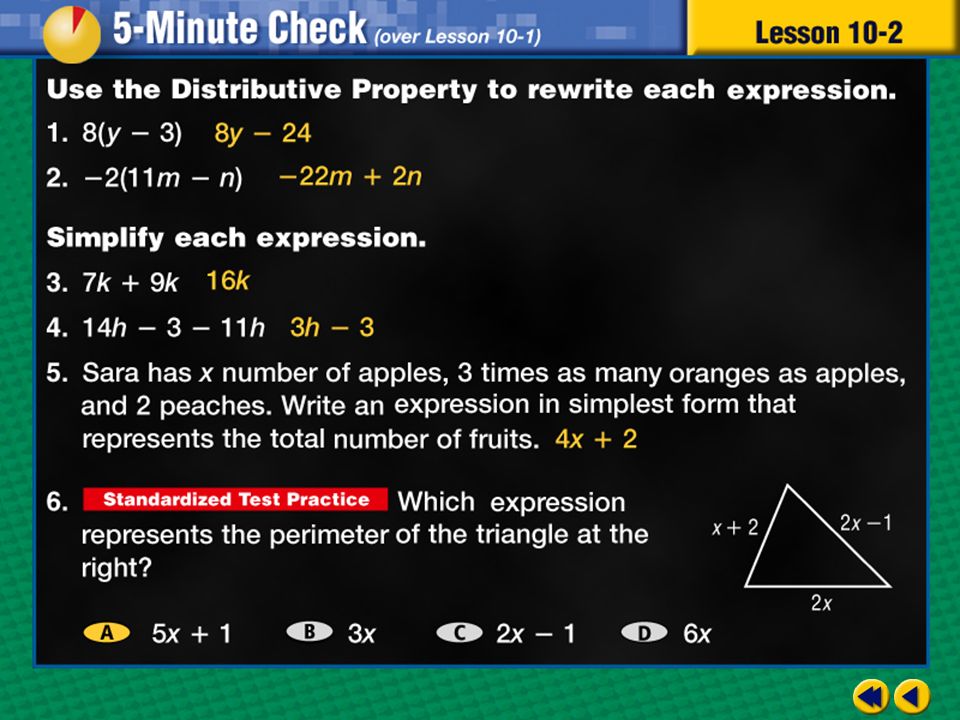 5-Minute Check (over Lesson 10-1)

Lesson 10-2

Use the Distributive Property to rewrite each expression.

1. $8(y - 3)$ $8y - 24$

2. $-2(11m - n)$ $-22m + 2n$

Simplify each expression.

3. $7k + 9k$ $16k$

4. $14h - 3 - 11h$ $3h - 3$

5. Sara has $x$ number of apples, 3 times as many oranges as apples, and 2 peaches. Write an expression in simplest form that represents the total number of fruits. $4x + 2$

6. Standardized Test Practice Which expression represents the perimeter of the triangle at the right?

$x + 2$

$2x - 1$

$2x$

A $5x + 1$ B $3x$ C $2x - 1$ D $6x$